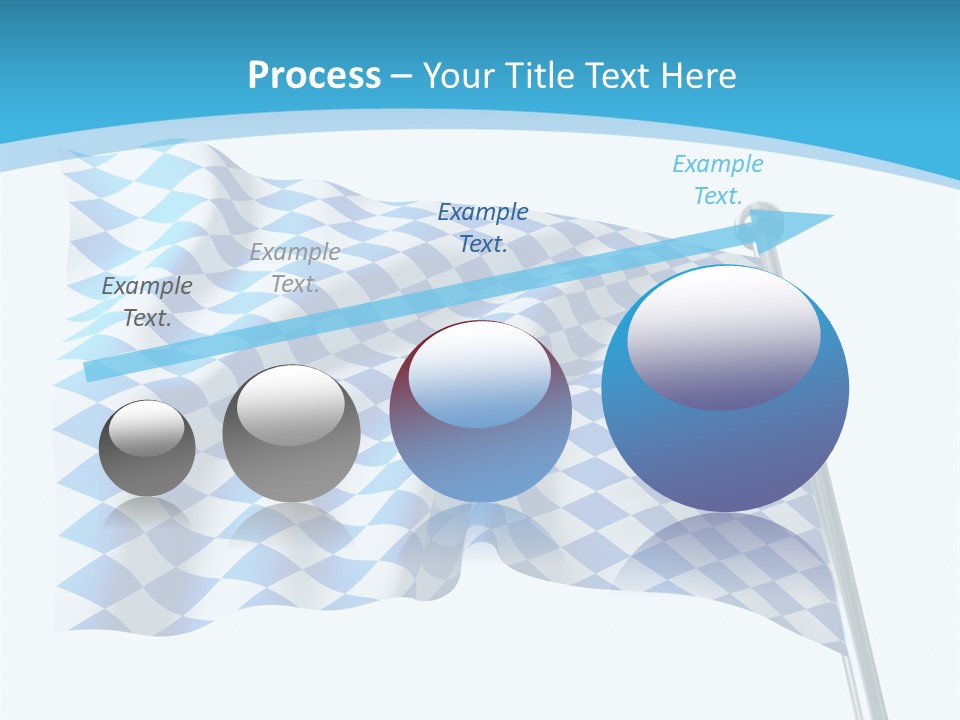 Process – Your Title Text Here

Example Text.

Example Text.

Example Text.

Example Text.